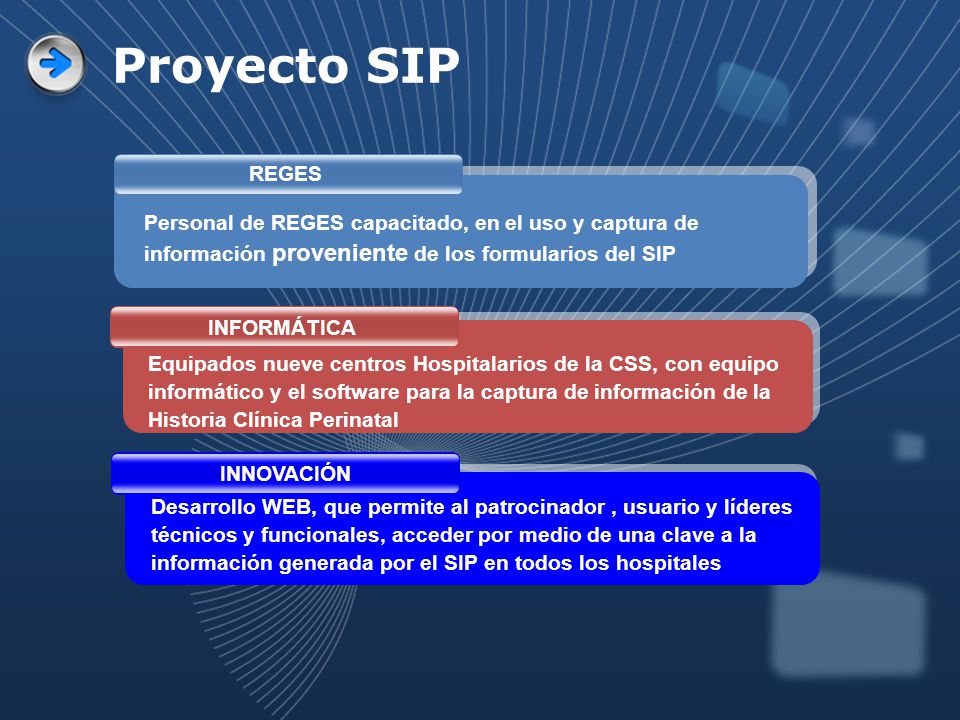 Proyecto SIP

REGES

Personal de REGES capacitado, en el uso y captura de información proveniente de los formularios del SIP

INFORMÁTICA

Equipados nueve centros Hospitalarios de la CSS, con equipo informático y el software para la captura de información de la Historia Clínica Perinatal

INNOVACIÓN

Desarrollo WEB, que permite al patrocinador , usuario y líderes técnicos y funcionales, acceder por medio de una clave a la información generada por el SIP en todos los hospitales